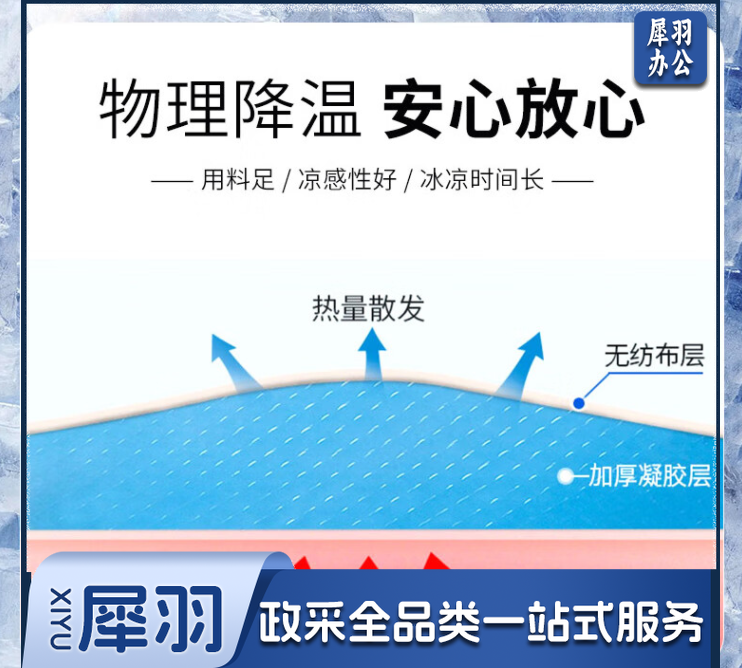 犀羽
办公

物理降温 安心放心

—— 用料足 / 凉感性好 / 冰凉时间长 ——

热量散发

无纺布层

加厚凝胶层

XIYU 犀羽

政采全品类一站式服务